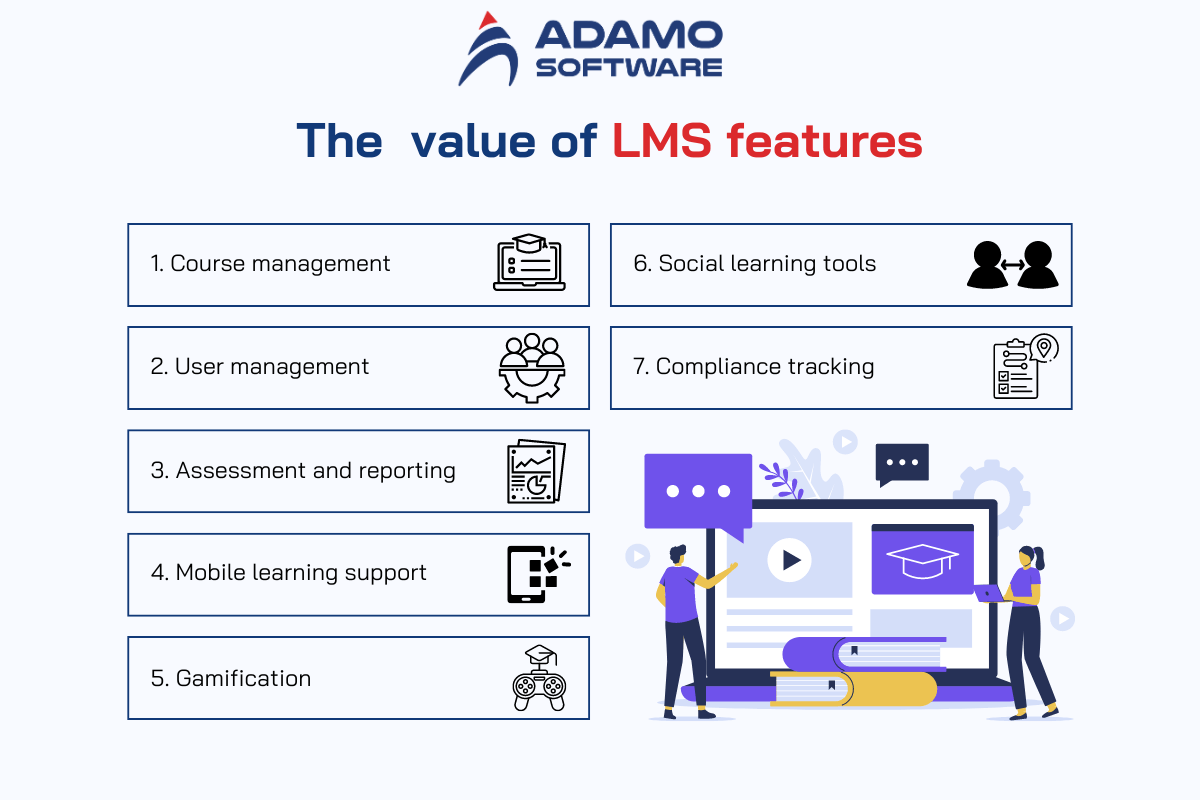 ADAMO SOFTWARE

The value of LMS features

1. Course management

2. User management

3. Assessment and reporting

4. Mobile learning support

5. Gamification

6. Social learning tools

7. Compliance tracking